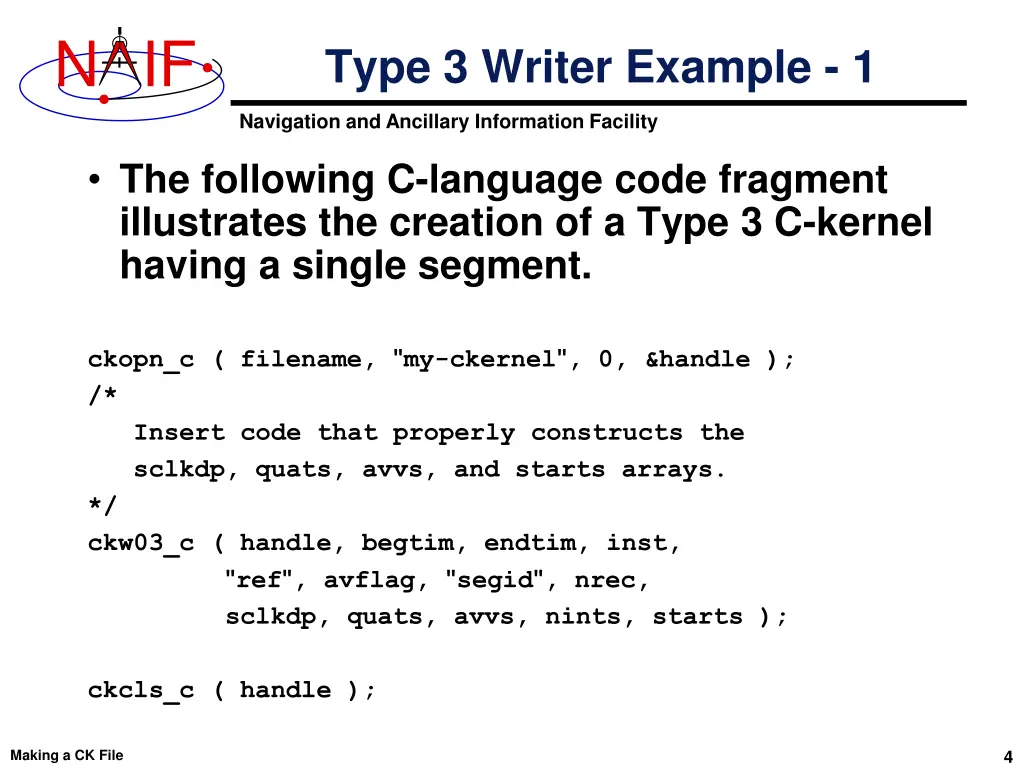 NAIF

Type 3 Writer Example - 1

Navigation and Ancillary Information Facility

• The following C-language code fragment illustrates the creation of a Type 3 C-kernel having a single segment.

ckopn_c ( filename, "my-ckernel", 0, &handle );
/*
   Insert code that properly constructs the
   sclkdp, quats, avvs, and starts arrays.
*/
ckw03_c ( handle, begtim, endtim, inst,
         "ref", avflag, "segid", nrec,
         sclkdp, quats, avvs, nints, starts );

ckcls_c ( handle );

Making a CK File

4